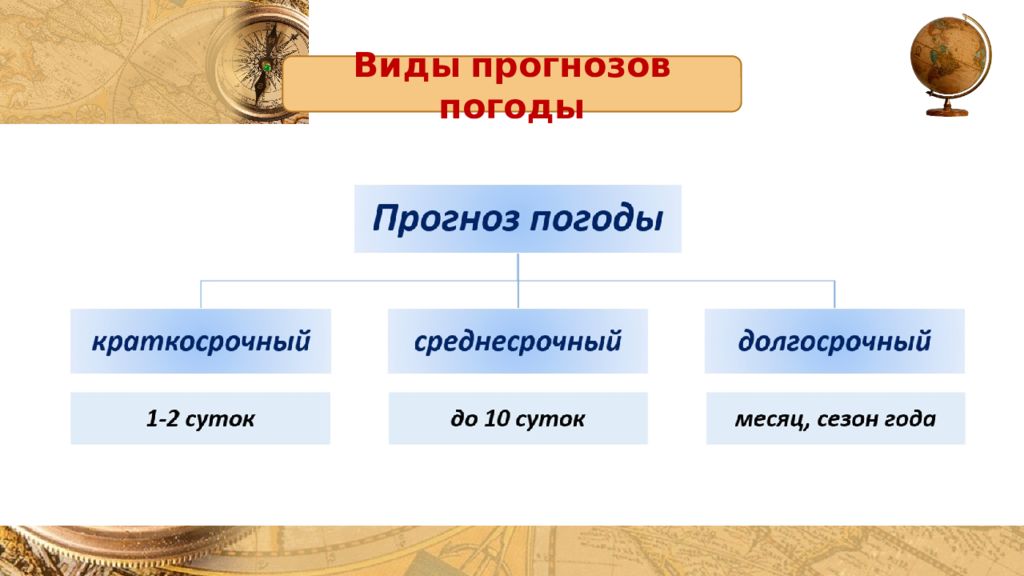 Виды прогнозов погоды

Прогноз погоды

краткосрочный

среднесрочный

долгосрочный

1-2 суток

до 10 суток

месяц, сезон года